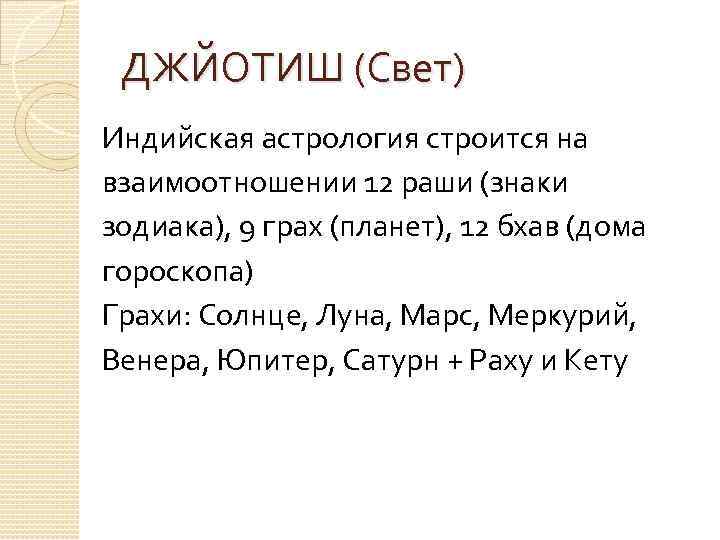 ДЖЙОТИШ (Свет)

Индийская астрология строится на взаимоотношении 12 раши (знаки зодиака), 9 грах (планет), 12 бхав (дома гороскопа)

Грахи: Солнце, Луна, Марс, Меркурий, Венера, Юпитер, Сатурн + Раху и Кету